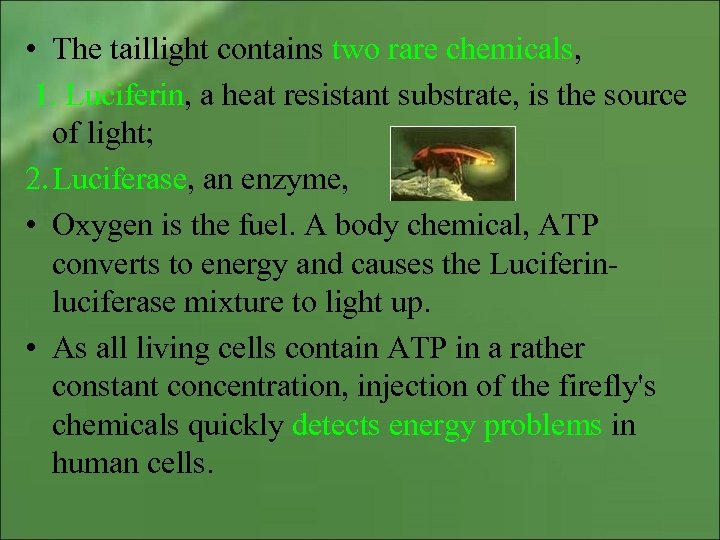 • The taillight contains two rare chemicals,

1. Luciferin, a heat resistant substrate, is the source of light;

2. Luciferase, an enzyme,

• Oxygen is the fuel. A body chemical, ATP converts to energy and causes the Luciferin-luciferase mixture to light up.

• As all living cells contain ATP in a rather constant concentration, injection of the firefly's chemicals quickly detects energy problems in human cells.